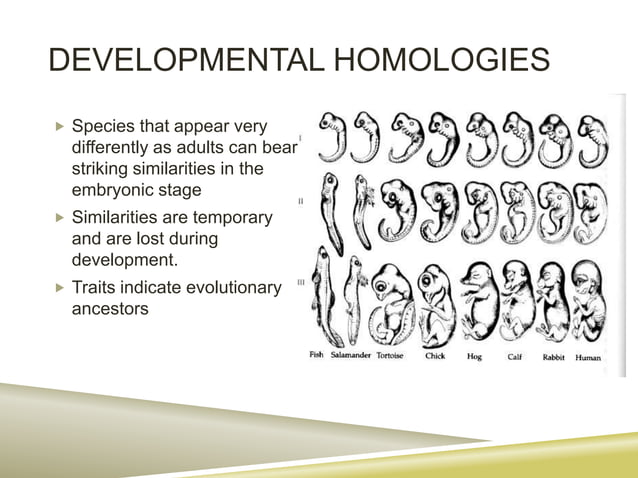 DEVELOPMENTAL HOMOLOGIES

▶ Species that appear very differently as adults can bear striking similarities in the embryonic stage

▶ Similarities are temporary and are lost during development.

▶ Traits indicate evolutionary ancestors

I

II

III

Fish Salamander Tortoise Chick Hog Calf Rabbit Human